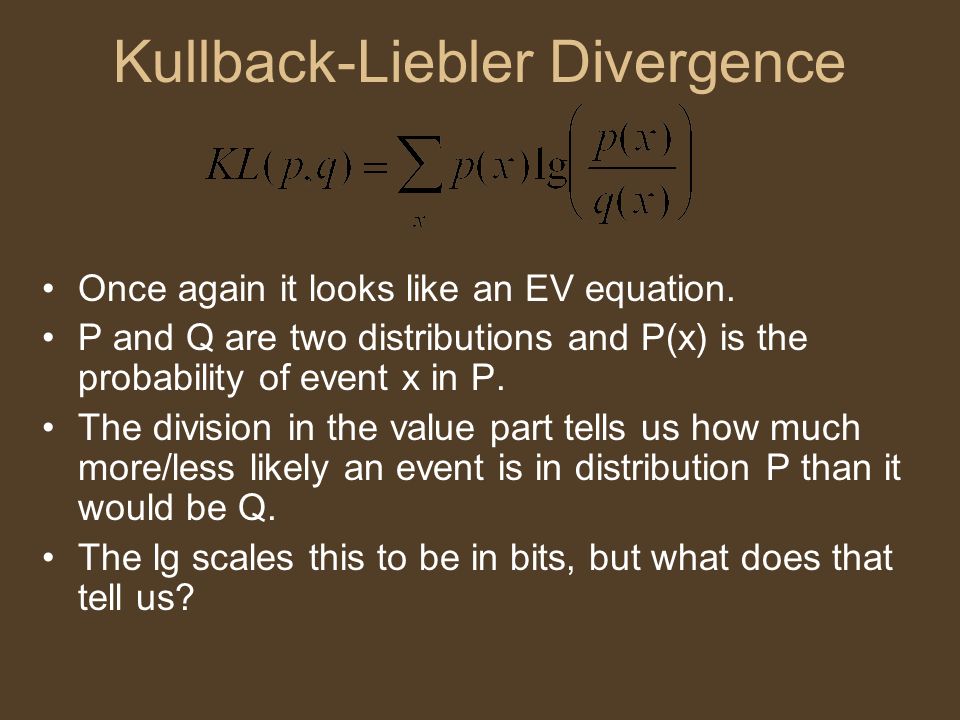 Kullback-Liebler Divergence

$KL(p,q) = \sum_{x} p(x) \lg\left(\frac{p(x)}{q(x)}\right)$

• Once again it looks like an EV equation.
• P and Q are two distributions and P(x) is the probability of event x in P.
• The division in the value part tells us how much more/less likely an event is in distribution P than it would be Q.
• The lg scales this to be in bits, but what does that tell us?